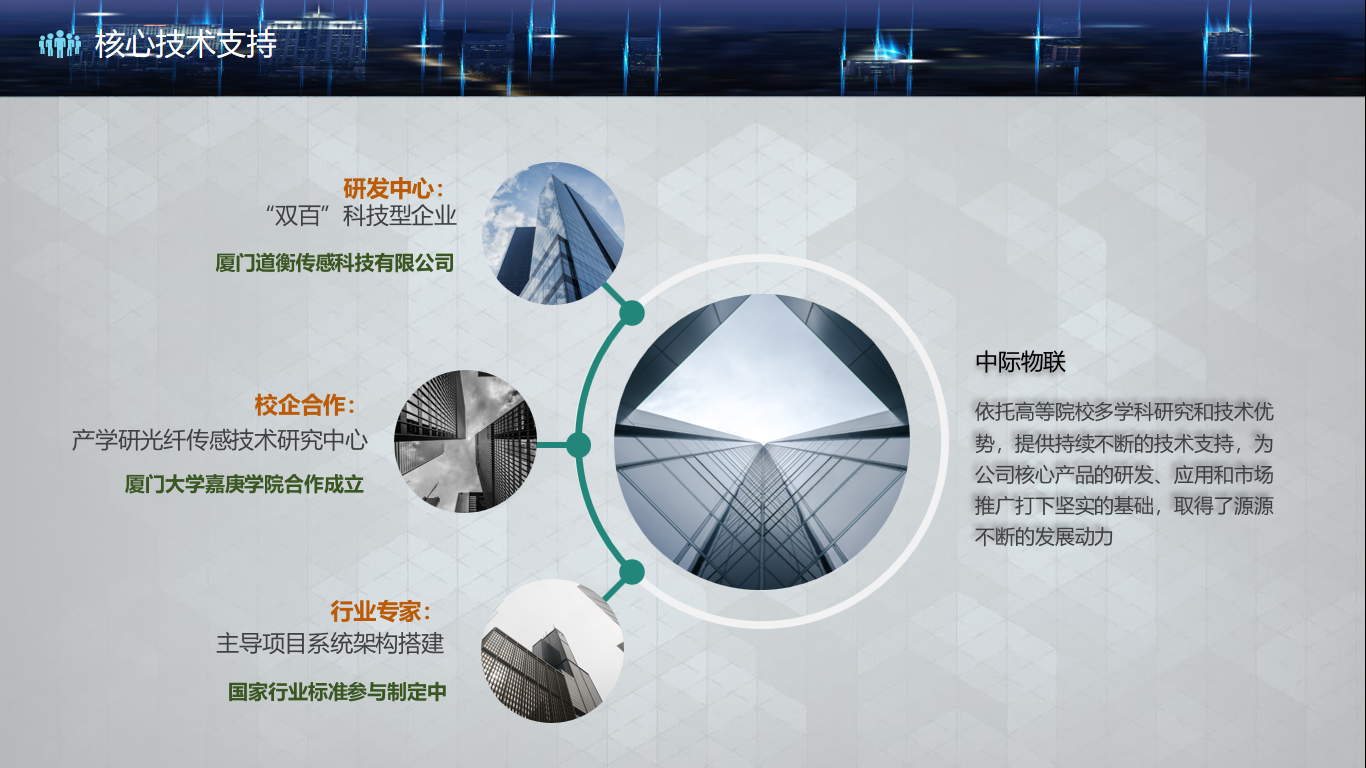 核心技术支持

研发中心：
“双百”科技型企业
厦门道衡传感科技有限公司

校企合作：
产学研光纤传感技术研究中心
厦门大学嘉庚学院合作成立

行业专家：
主导项目系统架构搭建
国家行业标准参与制定中

中际物联

依托高等院校多学科研究和技术优势，提供持续不断的技术支持，为公司核心产品的研发、应用和市场推广打下坚实的基础，取得了源源不断的发展动力